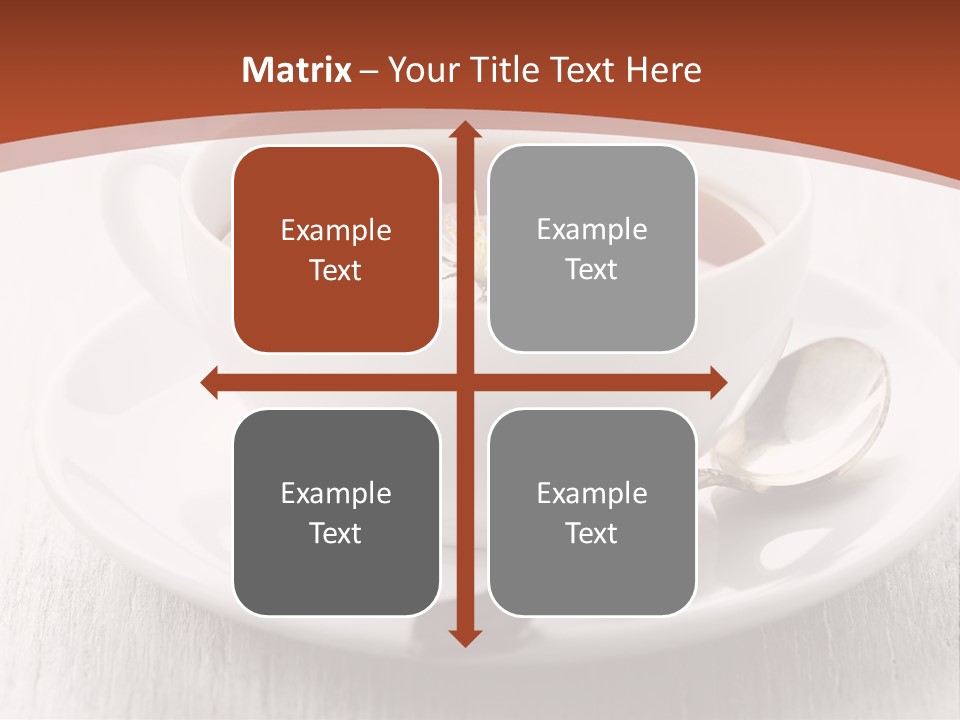 Matrix – Your Title Text Here

Example Text

Example Text

Example Text

Example Text